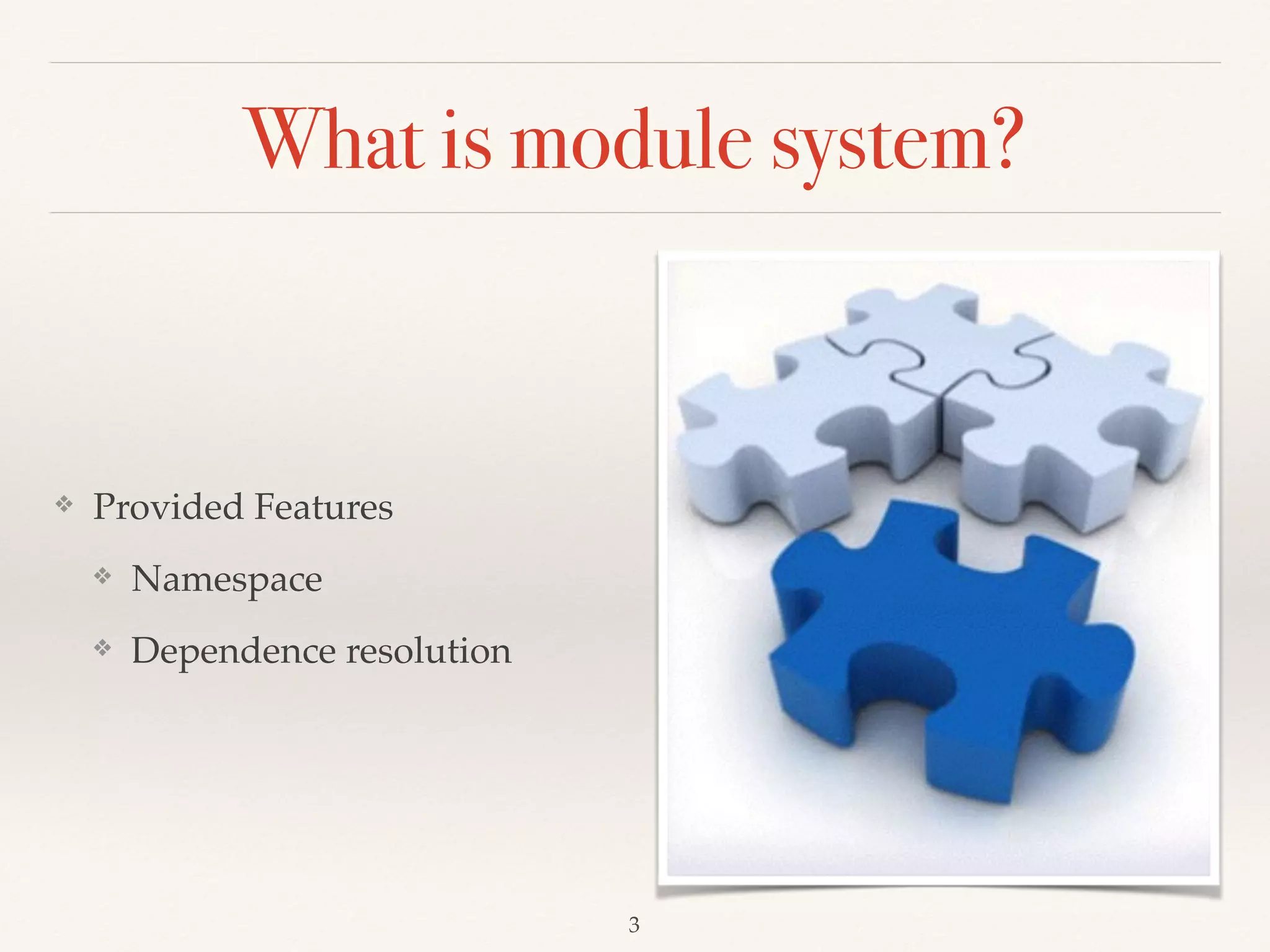 What is module system?

❖ Provided Features

❖ Namespace

❖ Dependence resolution

3